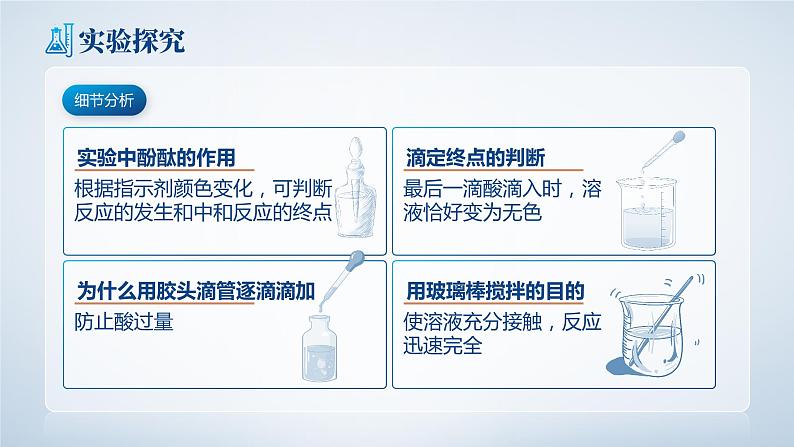 实验探究

细节分析

实验中酚酞的作用
根据指示剂颜色变化，可判断反应的发生和中和反应的终点

滴定终点的判断
最后一滴酸滴入时，溶液恰好变为无色

为什么用胶头滴管逐滴滴加
防止酸过量

用玻璃棒搅拌的目的
使溶液充分接触，反应迅速完全